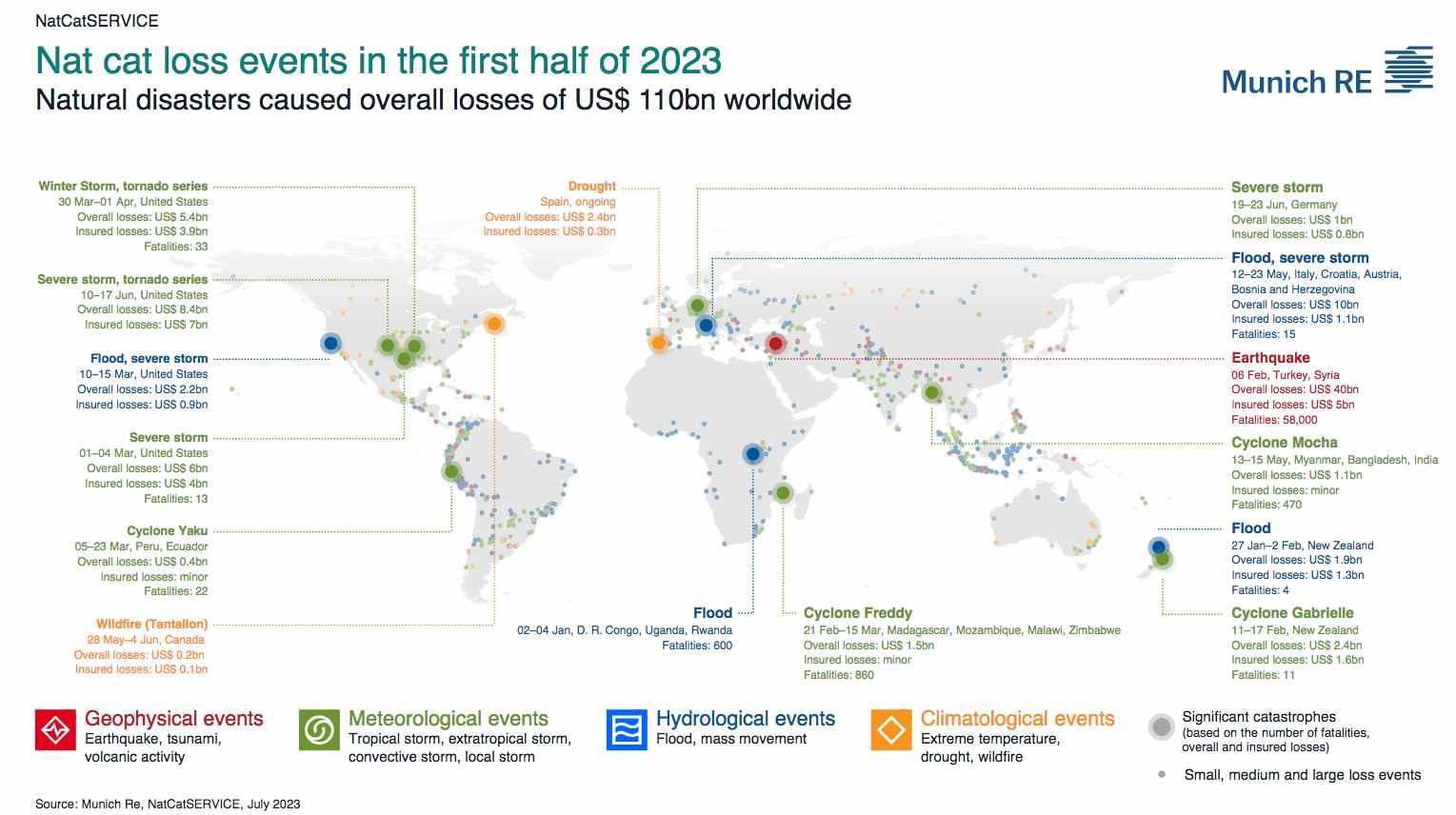 NatCatSERVICE

Nat cat loss events in the first half of 2023

Natural disasters caused overall losses of US$ 110bn worldwide

Munich RE

Winter Storm, tornado series
30 Mar–01 Apr, United States
Overall losses: US$ 5.4bn
Insured losses: US$ 3.9bn
Fatalities: 33

Severe storm, tornado series
10–17 Jun, United States
Overall losses: US$ 8.4bn
Insured losses: US$ 7bn

Flood, severe storm
10–15 Mar, United States
Overall losses: US$ 2.2bn
Insured losses: US$ 0.9bn

Severe storm
01–04 Mar, United States
Overall losses: US$ 6bn
Insured losses: US$ 4bn
Fatalities: 13

Cyclone Yaku
05–23 Mar, Peru, Ecuador
Overall losses: US$ 0.4bn
Insured losses: minor
Fatalities: 22

Wildfire (Tantallon)
28 May–4 Jun, Canada
Overall losses: US$ 0.2bn
Insured losses: US$ 0.1bn

Drought
Spain, ongoing
Overall losses: US$ 2.4bn
Insured losses: US$ 0.3bn

Flood
02–04 Jan, D. R. Congo, Uganda, Rwanda
Fatalities: 600

Cyclone Freddy
21 Feb–15 Mar, Madagascar, Mozambique, Malawi, Zimbabwe
Overall losses: US$ 1.5bn
Insured losses: minor
Fatalities: 860

Severe storm
19–23 Jun, Germany
Overall losses: US$ 1bn
Insured losses: US$ 0.8bn

Flood, severe storm
12–23 May, Italy, Croatia, Austria, Bosnia and Herzegovina
Overall losses: US$ 10bn
Insured losses: US$ 1.1bn
Fatalities: 15

Earthquake
06 Feb, Turkey, Syria
Overall losses: US$ 40bn
Insured losses: US$ 5bn
Fatalities: 58,000

Cyclone Mocha
13–15 May, Myanmar, Bangladesh, India
Overall losses: US$ 1.1bn
Insured losses: minor
Fatalities: 470

Flood
27 Jan–2 Feb, New Zealand
Overall losses: US$ 1.9bn
Insured losses: US$ 1.3bn
Fatalities: 4

Cyclone Gabrielle
11–17 Feb, New Zealand
Overall losses: US$ 2.4bn
Insured losses: US$ 1.6bn
Fatalities: 11

Geophysical events
Earthquake, tsunami, volcanic activity

Meteorological events
Tropical storm, extratropical storm, convective storm, local storm

Hydrological events
Flood, mass movement

Climatological events
Extreme temperature, drought, wildfire

Significant catastrophes (based on the number of fatalities, overall and insured losses)

Small, medium and large loss events

Source: Munich Re, NatCatSERVICE, July 2023